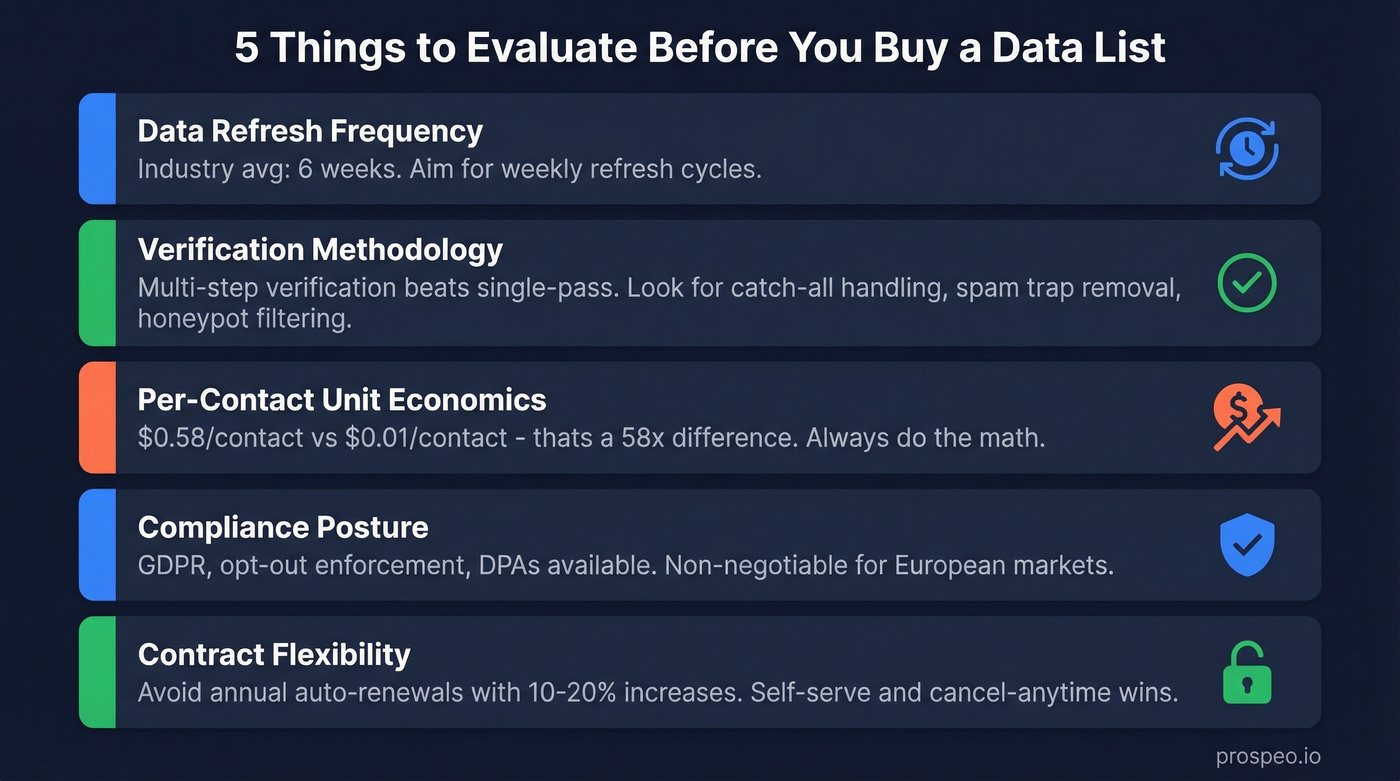 5 Things to Evaluate Before You Buy a Data List

Data Refresh Frequency
Industry avg: 6 weeks. Aim for weekly refresh cycles.

Verification Methodology
Multi-step verification beats single-pass. Look for catch-all handling, spam trap removal, honeypot filtering.

Per-Contact Unit Economics
\$0.58/contact vs \$0.01/contact - thats a 58x difference. Always do the math.

Compliance Posture
GDPR, opt-out enforcement, DPAs available. Non-negotiable for European markets.

Contract Flexibility
Avoid annual auto-renewals with 10-20% increases. Self-serve and cancel-anytime wins.

prospeo.io